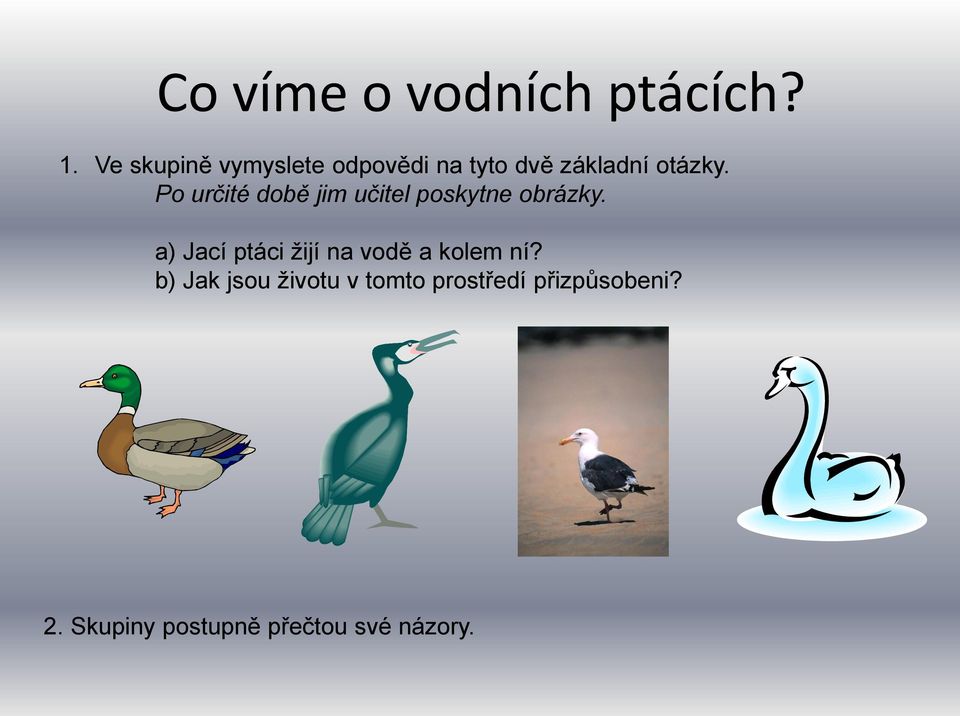 Co víme o vodních ptácích?

1. Ve skupině vymyslete odpovědi na tyto dvě základní otázky.
Po určité době jim učitel poskytne obrázky.

a) Jací ptáci žijí na vodě a kolem ní?
b) Jak jsou životu v tomto prostředí přizpůsobeni?

2. Skupiny postupně přečtou své názory.